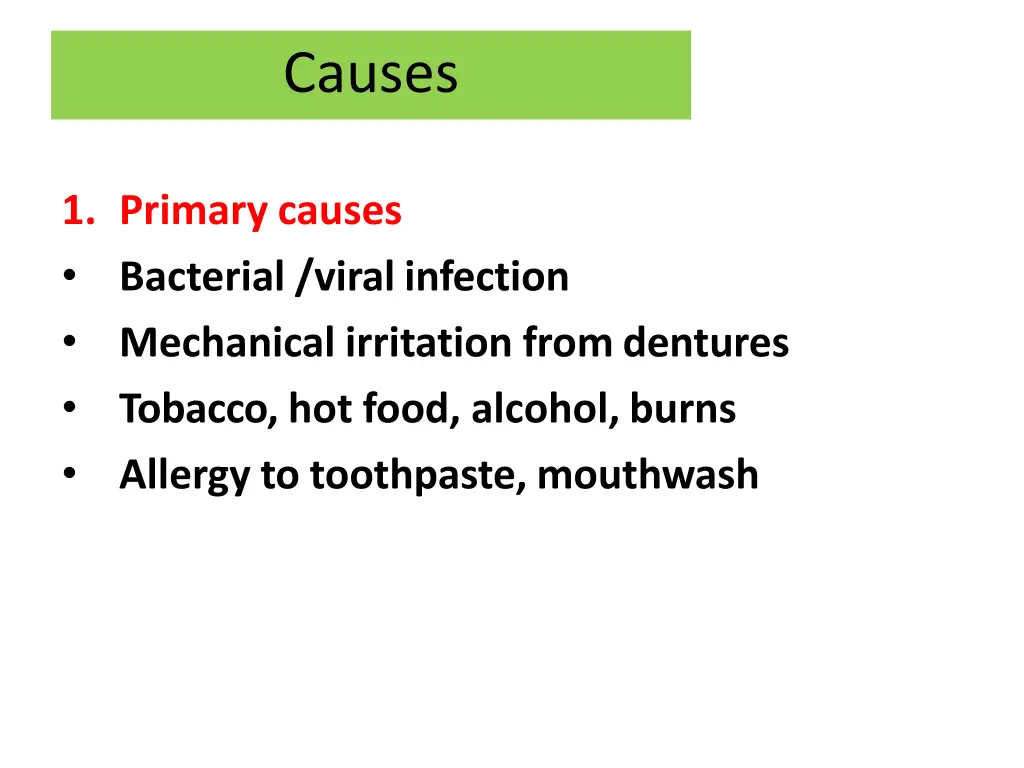 Causes

1. Primary causes
• Bacterial /viral infection
• Mechanical irritation from dentures
• Tobacco, hot food, alcohol, burns
• Allergy to toothpaste, mouthwash